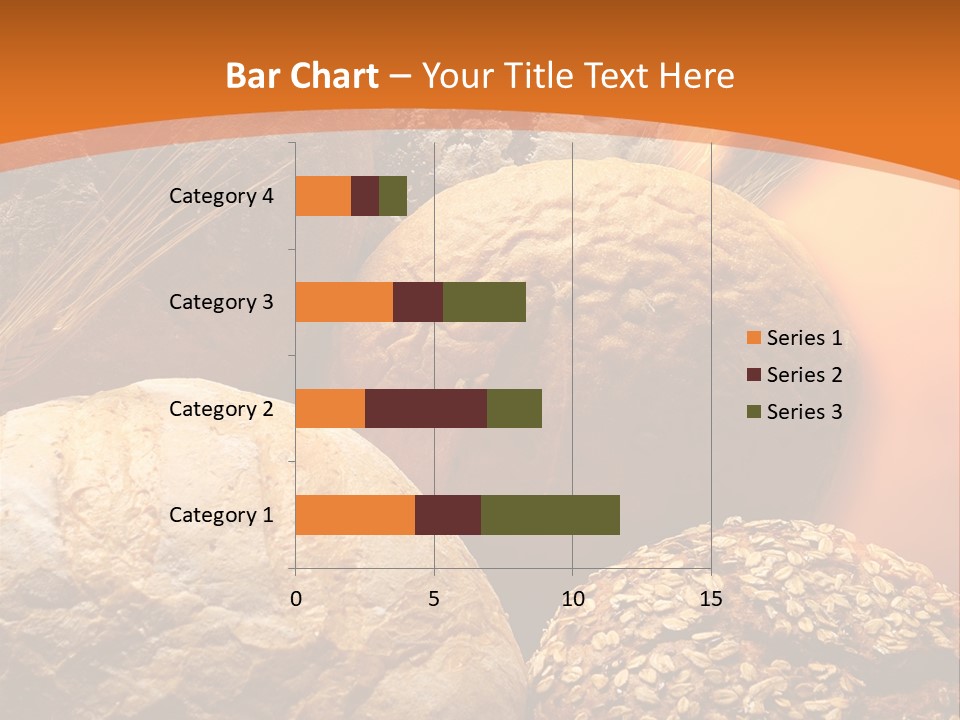 Bar Chart – Your Title Text Here

Category 4
Category 3
Category 2
Category 1

0
5
10
15

Series 1
Series 2
Series 3